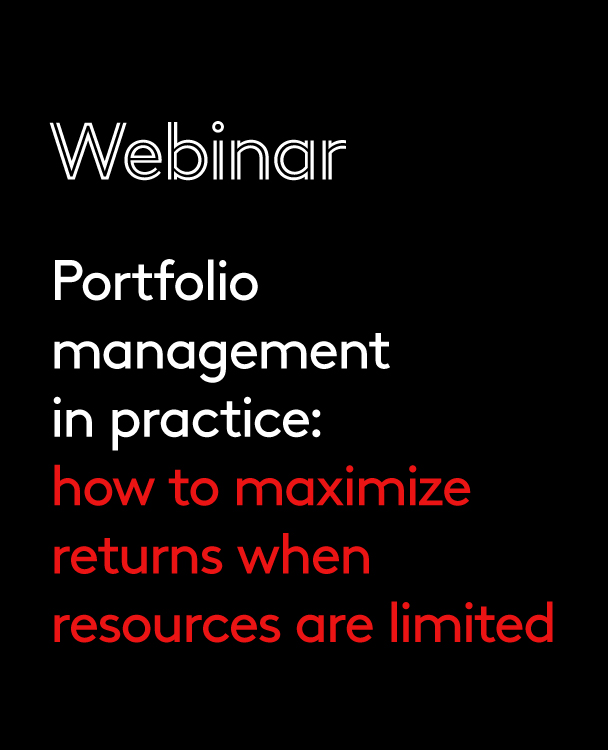 Webinar

Portfolio management in practice: how to maximize returns when resources are limited